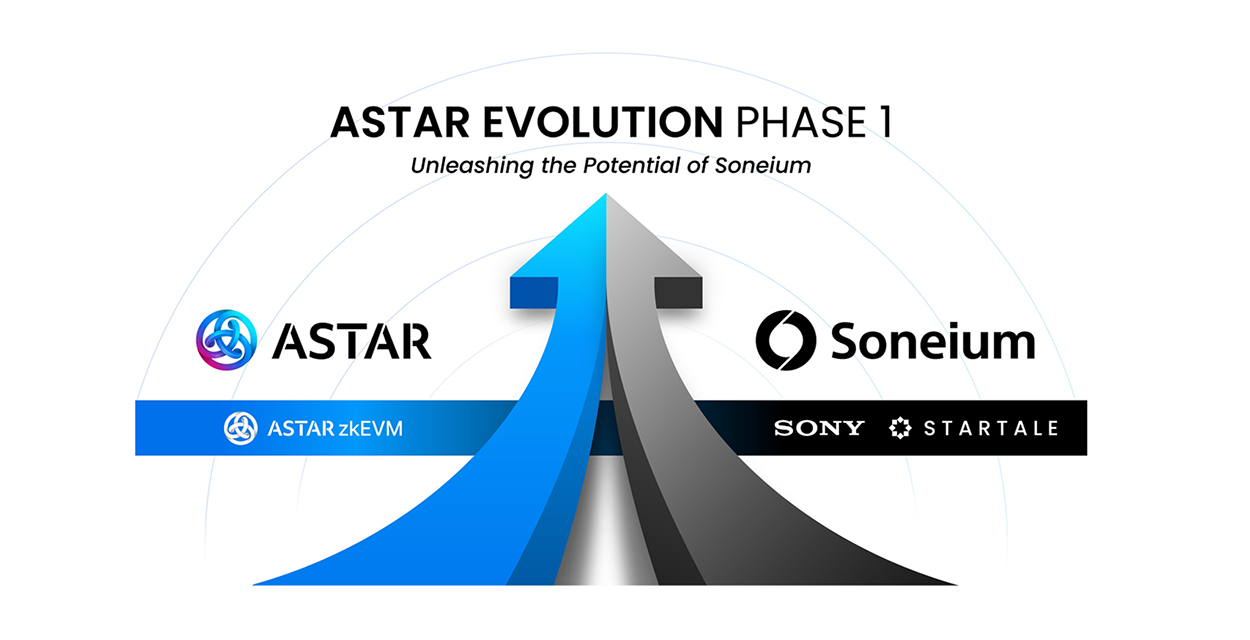 ASTAR EVOLUTION PHASE 1

Unleashing the Potential of Soneium

ASTAR

Soneium

ASTAR zkEVM

SONY STARTALE